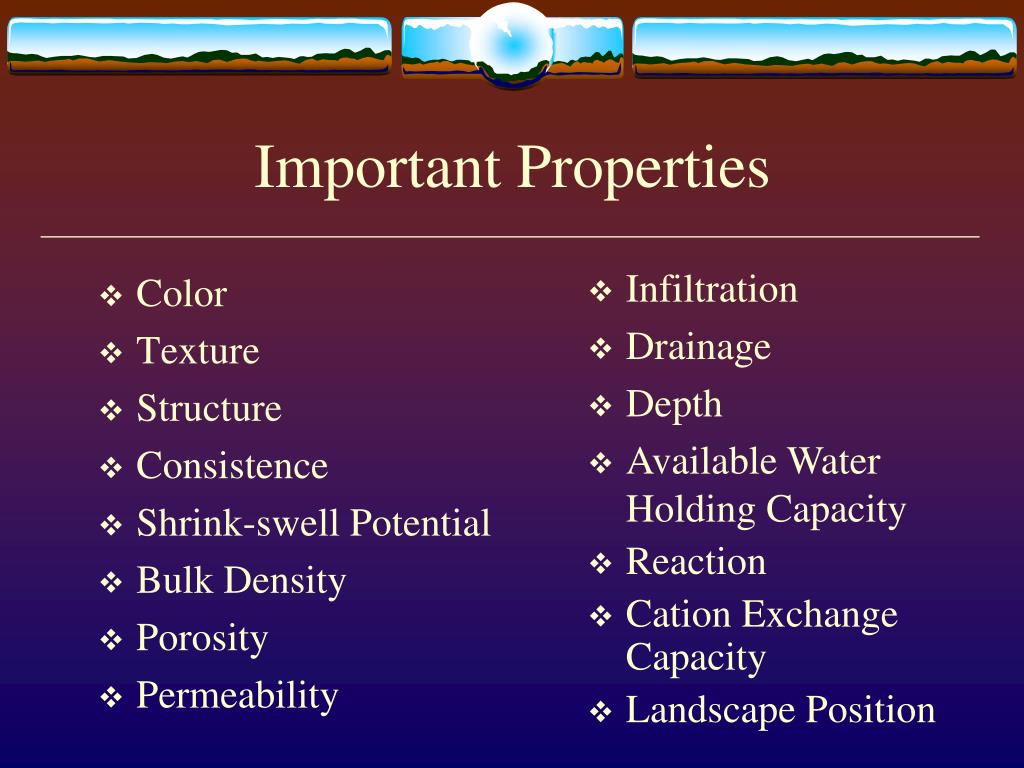 Important Properties

❖ Color
❖ Texture
❖ Structure
❖ Consistence
❖ Shrink-swell Potential
❖ Bulk Density
❖ Porosity
❖ Permeability

❖ Infiltration
❖ Drainage
❖ Depth
❖ Available Water Holding Capacity
❖ Reaction
❖ Cation Exchange Capacity
❖ Landscape Position